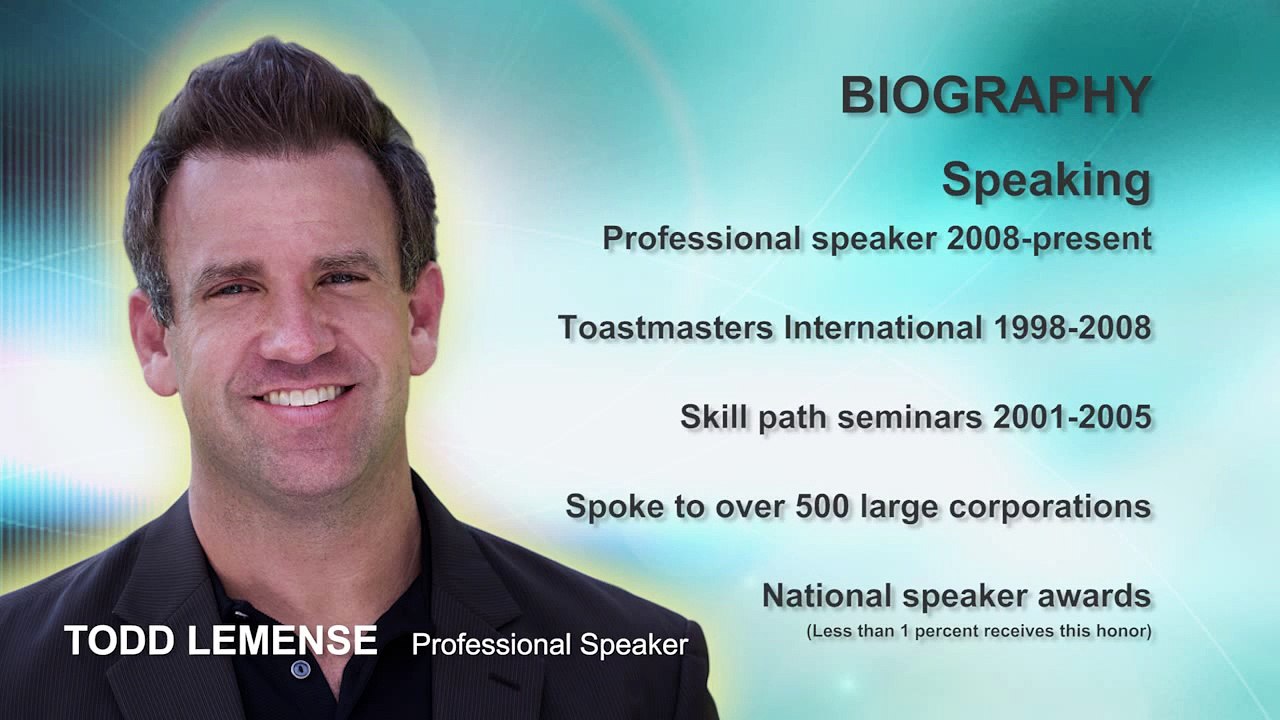 BIOGRAPHY

Speaking

Professional speaker 2008-present

Toastmasters International 1998-2008

Skill path seminars 2001-2005

Spoke to over 500 large corporations

National speaker awards

(Less than 1 percent receives this honor)

TODD LEMENSE Professional Speaker